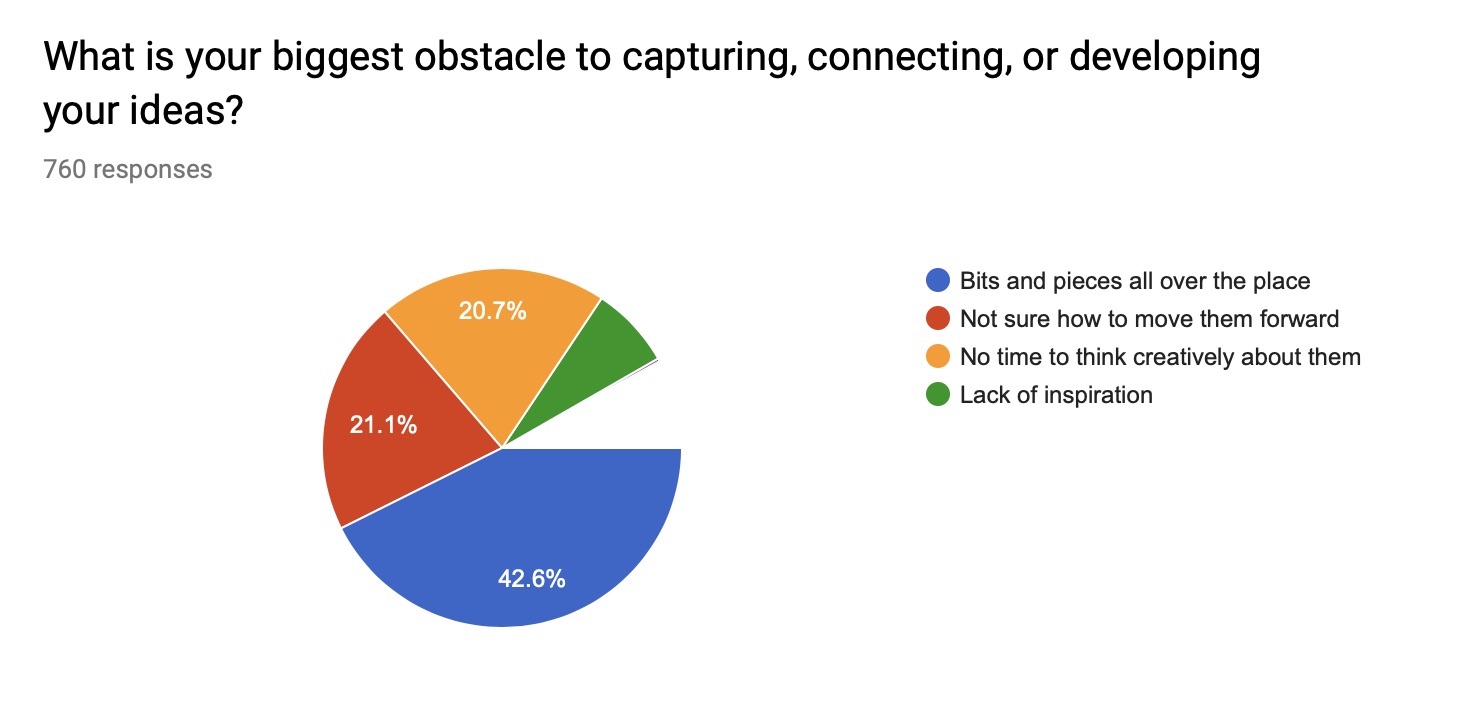 What is your biggest obstacle to capturing, connecting, or developing your ideas?

760 responses

20.7%
21.1%
42.6%

Bits and pieces all over the place
Not sure how to move them forward
No time to think creatively about them
Lack of inspiration